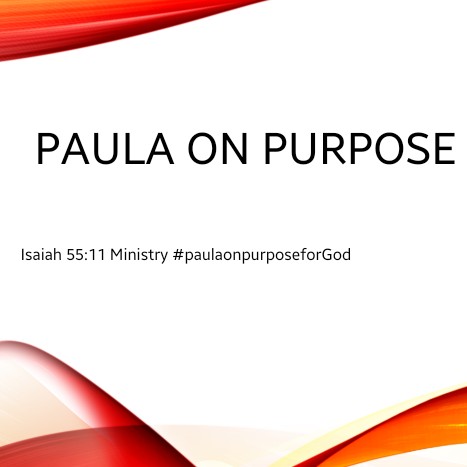 PAULA ON PURPOSE

Isaiah 55:11 Ministry #paulaonpurposeforGod